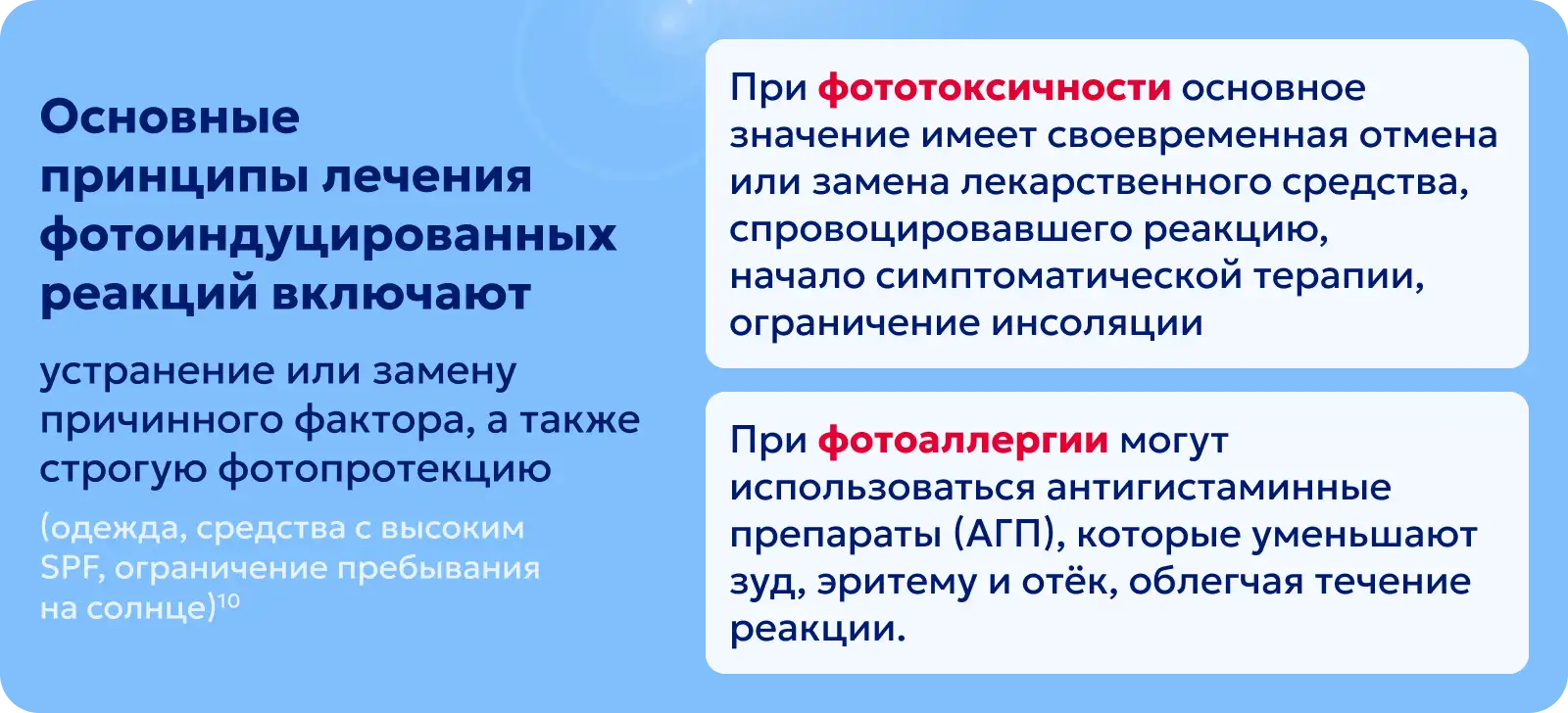 Основные принципы лечения фотоиндуцированных реакций включают

устранение или замену причинного фактора, а также строгую фотопротекцию

(одежда, средства с высоким SPF, ограничение пребывания на солнце)$^{10}$

При фототоксичности основное значение имеет своевременная отмена или замена лекарственного средства, спровоцировавшего реакцию, начало симптоматической терапии, ограничение инсоляции

При фотоаллергии могут использоваться антигистаминные препараты (АГП), которые уменьшают зуд, эритему и отёк, облегчая течение реакции.